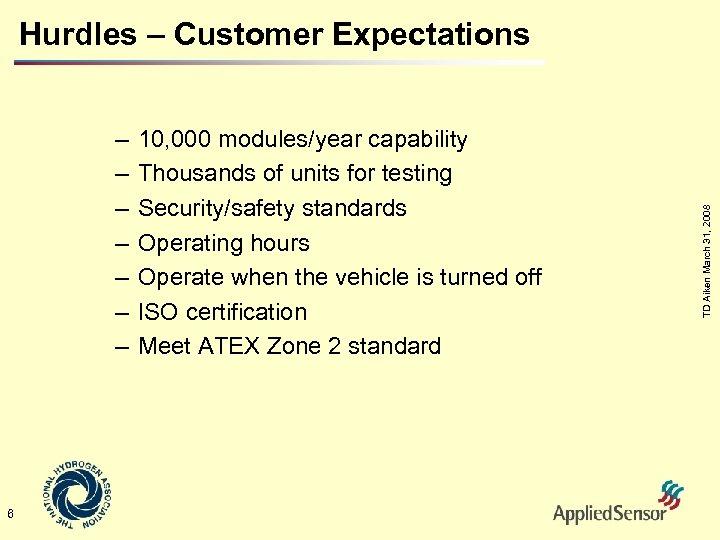 Hurdles – Customer Expectations

– 10,000 modules/year capability
– Thousands of units for testing
– Security/safety standards
– Operating hours
– Operate when the vehicle is turned off
– ISO certification
– Meet ATEX Zone 2 standard

TD Aiken March 31, 2008

8

THE NATIONAL HYDROGEN ASSOCIATION

AppliedSensor